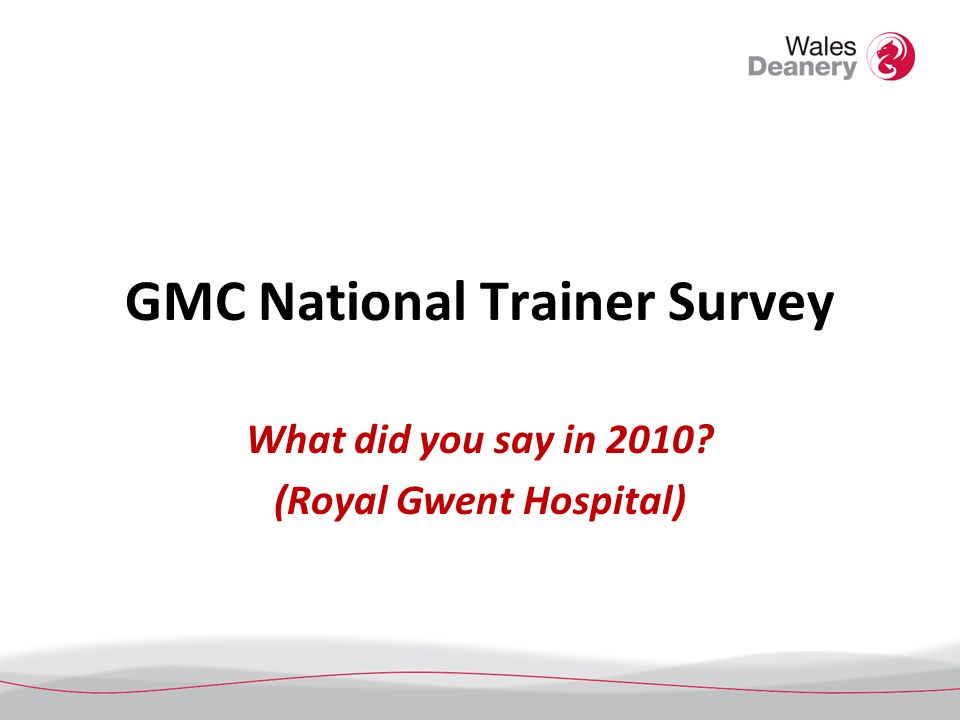 Wales
Deanery

GMC National Trainer Survey

What did you say in 2010?
(Royal Gwent Hospital)